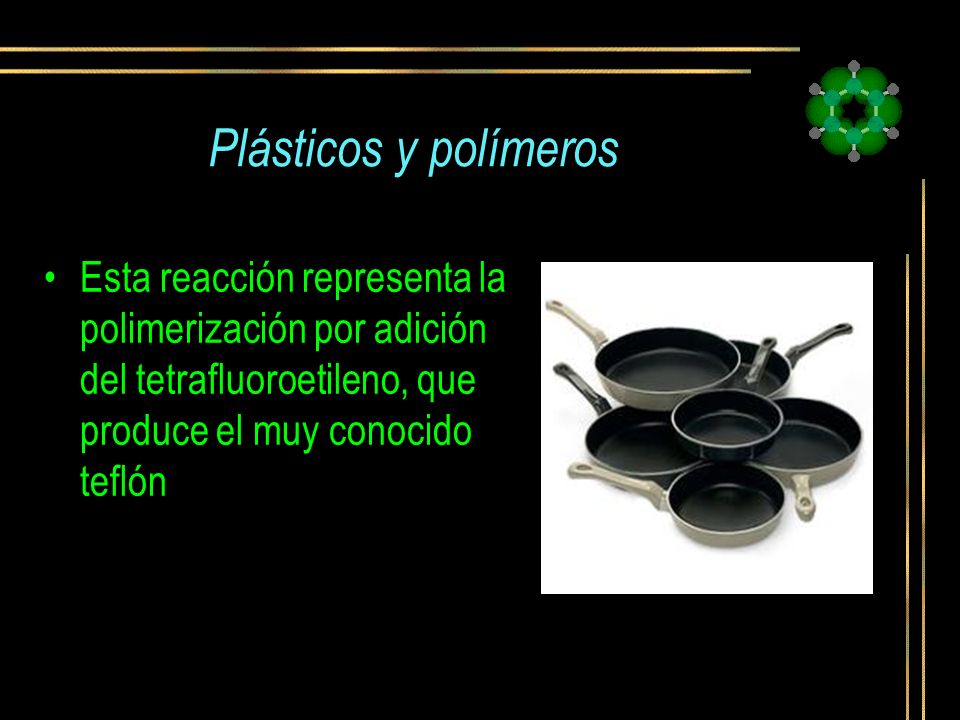 Plásticos y polímeros

• Esta reacción representa la polimerización por adición del tetrafluoroetileno, que produce el muy conocido teflón